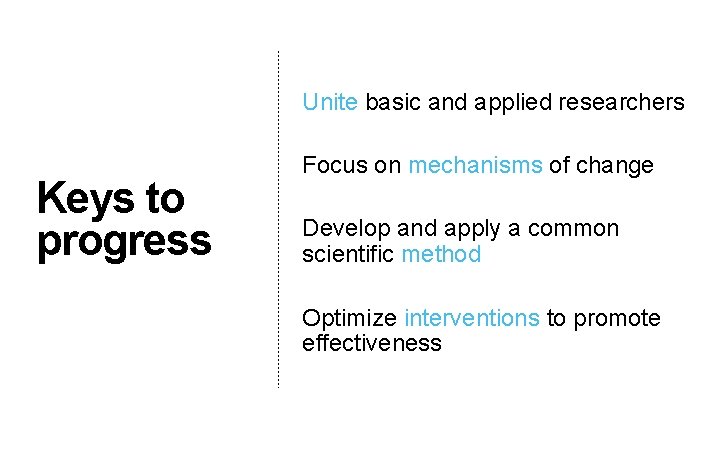 Keys to progress

Unite basic and applied researchers

Focus on mechanisms of change

Develop and apply a common scientific method

Optimize interventions to promote effectiveness